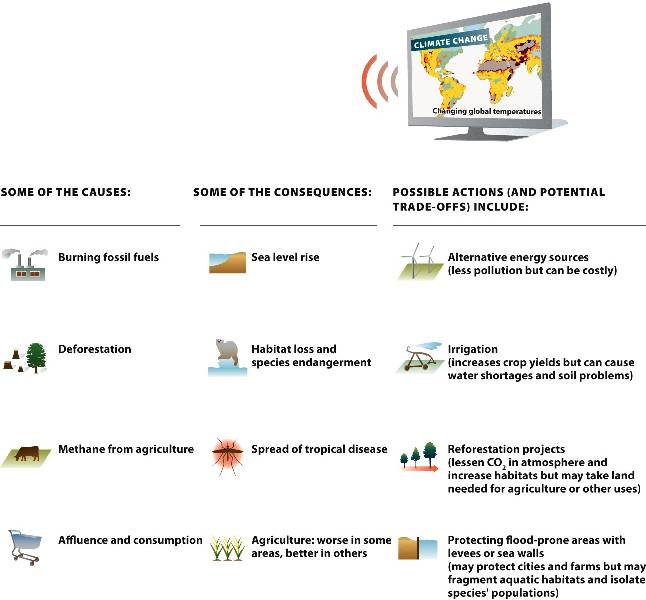 CLIMATE CHANGE

Changing global temperatures

SOME OF THE CAUSES:

Burning fossil fuels

Deforestation

Methane from agriculture

Affluence and consumption

SOME OF THE CONSEQUENCES:

Sea level rise

Habitat loss and species endangerment

Spread of tropical disease

Agriculture: worse in some areas, better in others

POSSIBLE ACTIONS (AND POTENTIAL TRADE-OFFS) INCLUDE:

Alternative energy sources (less pollution but can be costly)

Irrigation (increases crop yields but can cause water shortages and soil problems)

Reforestation projects (lessen $CO_2$ in atmosphere and increase habitats but may take land needed for agriculture or other uses)

Protecting flood-prone areas with levees or sea walls (may protect cities and farms but may fragment aquatic habitats and isolate species' populations)